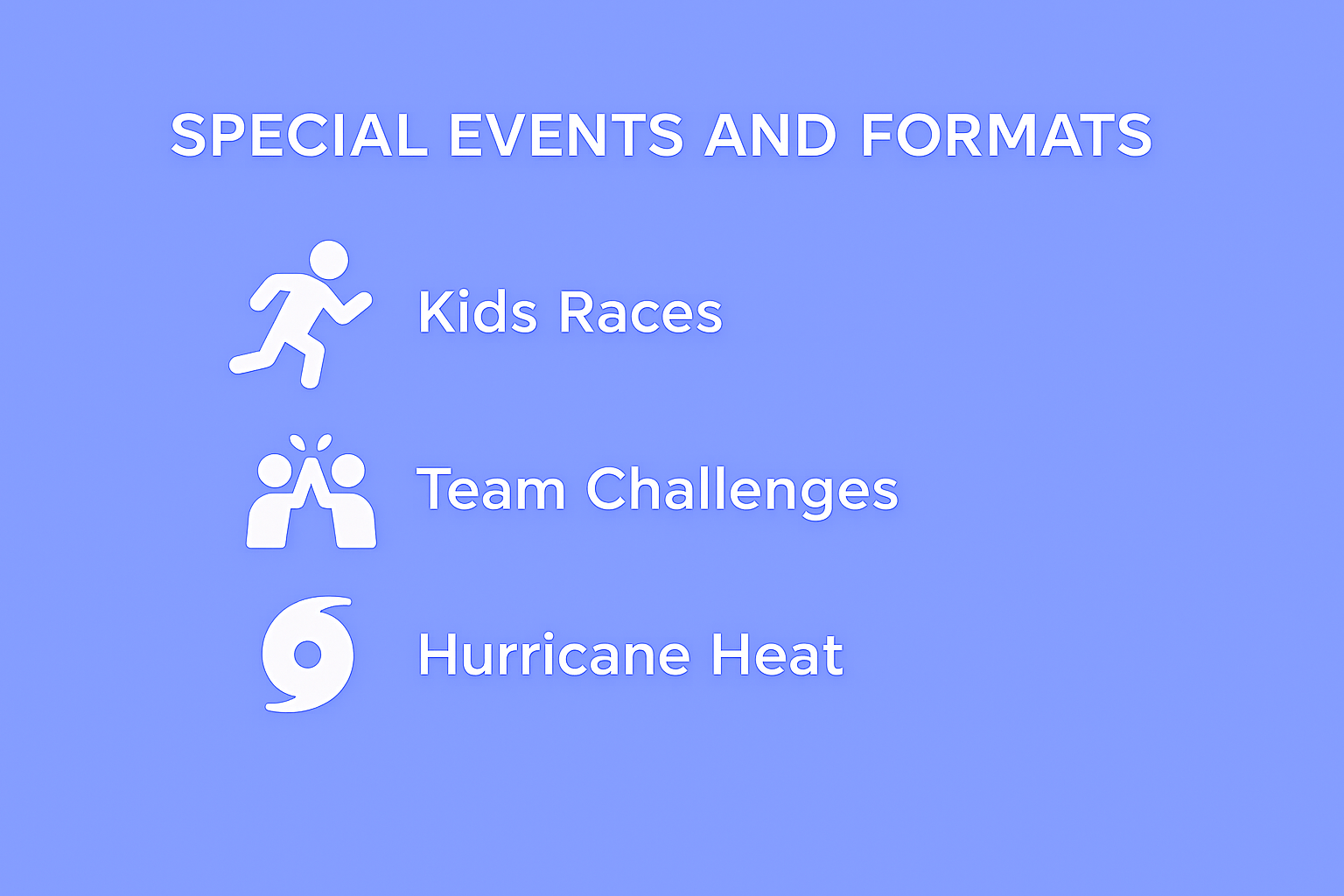 SPECIAL EVENTS AND FORMATS

Kids Races

Team Challenges

Hurricane Heat